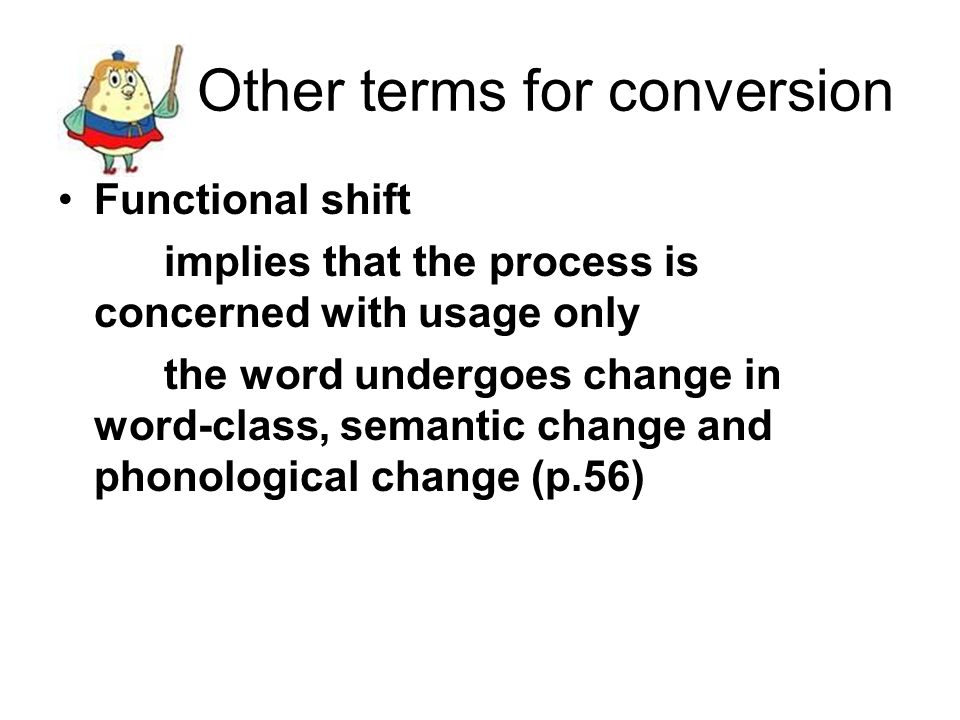 Other terms for conversion

• Functional shift

implies that the process is concerned with usage only

the word undergoes change in word-class, semantic change and phonological change (p.56)